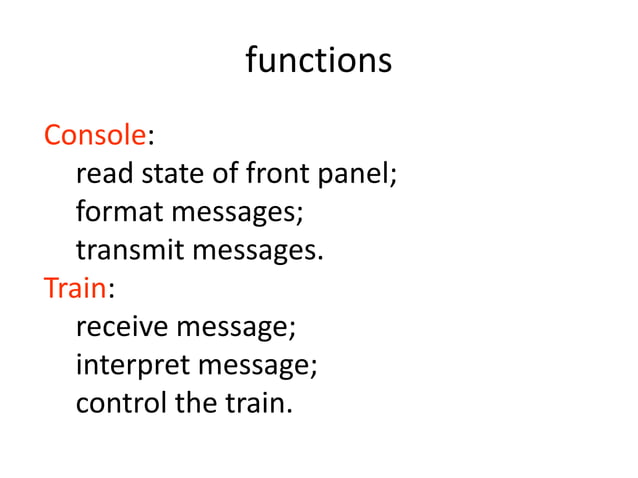 functions

Console:
read state of front panel;
format messages;
transmit messages.
Train:
receive message;
interpret message;
control the train.